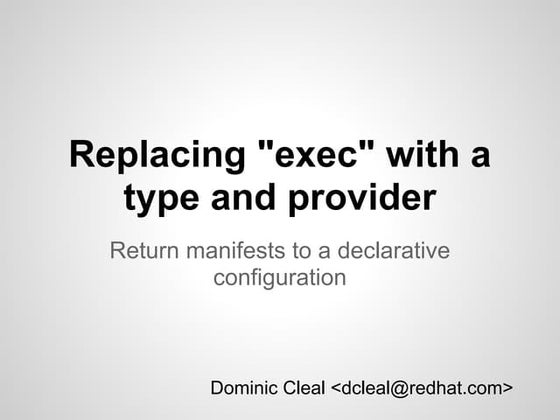 Replacing "exec" with a type and provider

Return manifests to a declarative configuration

Dominic Cleal <dcleal@redhat.com>